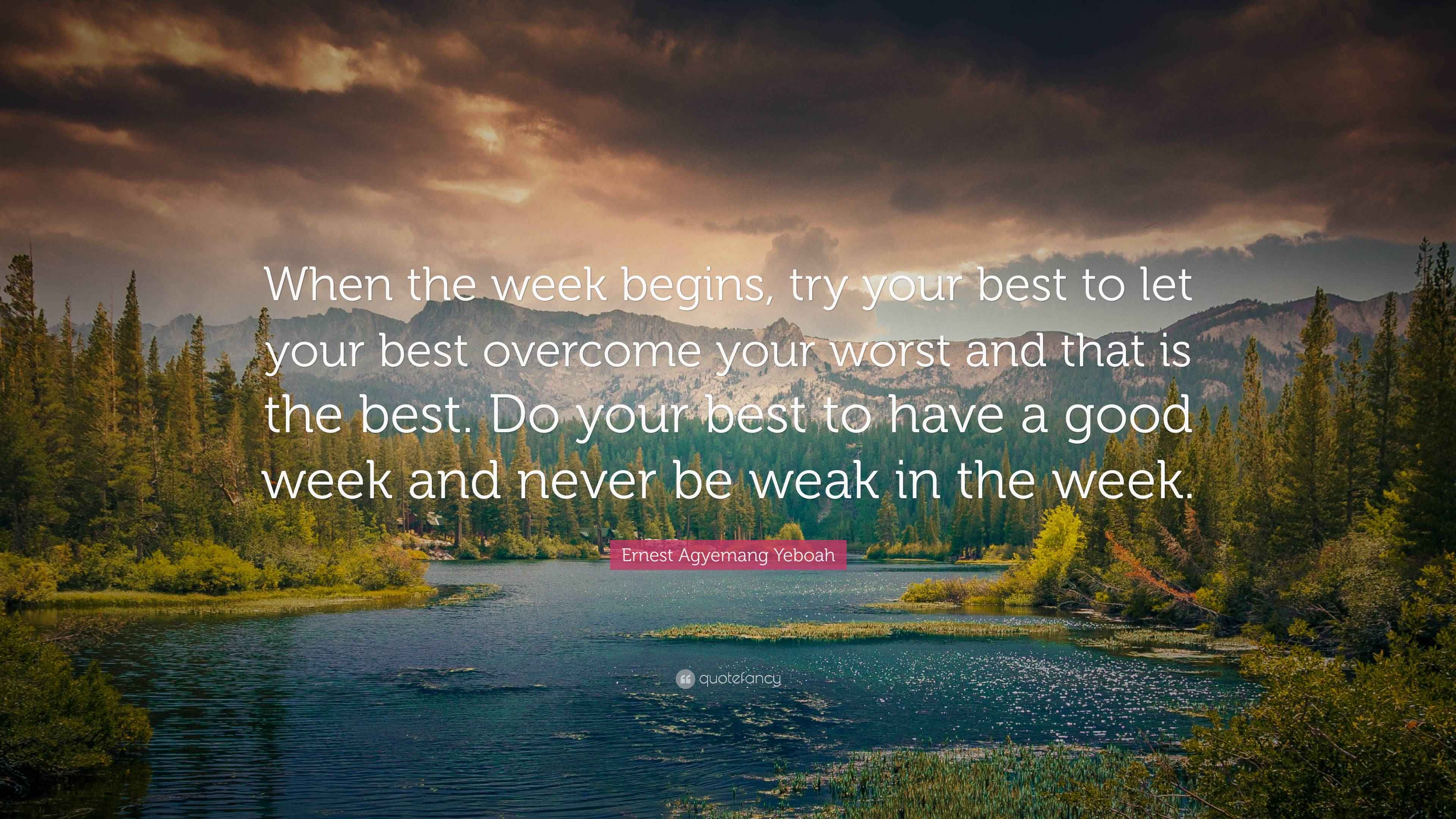 When the week begins, try your best to let your best overcome your worst and that is the best. Do your best to have a good week and never be weak in the week.

Ernest Agyemang Yeboah

quotefancy